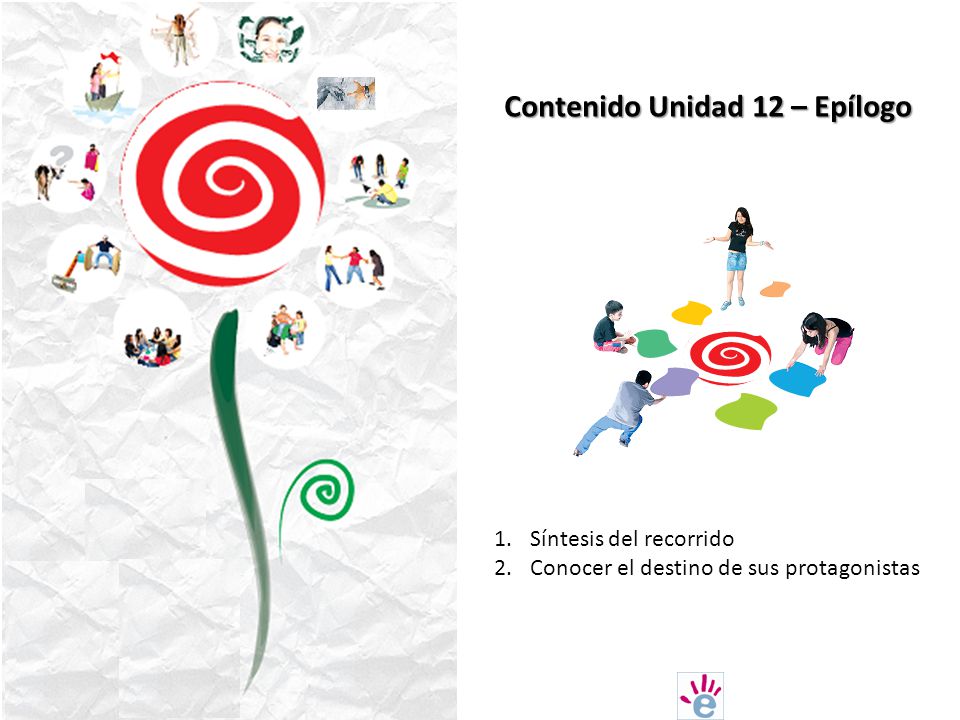 Contenido Unidad 12 – Epílogo

1. Síntesis del recorrido
2. Conocer el destino de sus protagonistas

e